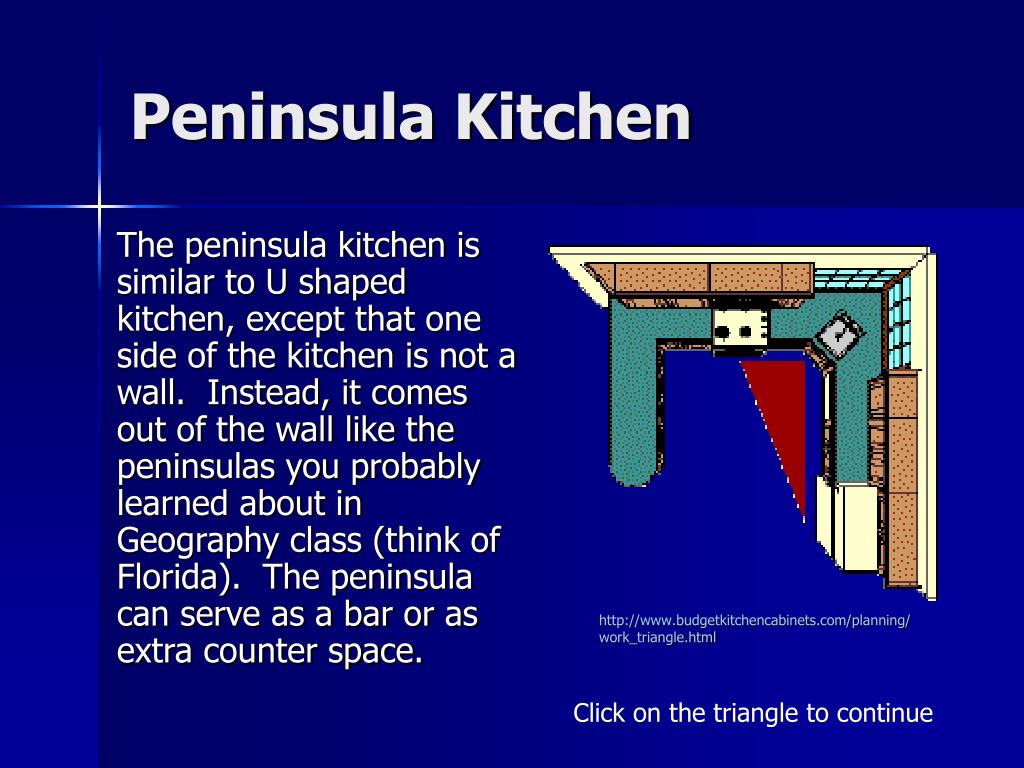 Peninsula Kitchen

The peninsula kitchen is similar to U shaped kitchen, except that one side of the kitchen is not a wall. Instead, it comes out of the wall like the peninsulas you probably learned about in Geography class (think of Florida). The peninsula can serve as a bar or as extra counter space.

http://www.budgetkitchencabinets.com/planning/work_triangle.html

Click on the triangle to continue